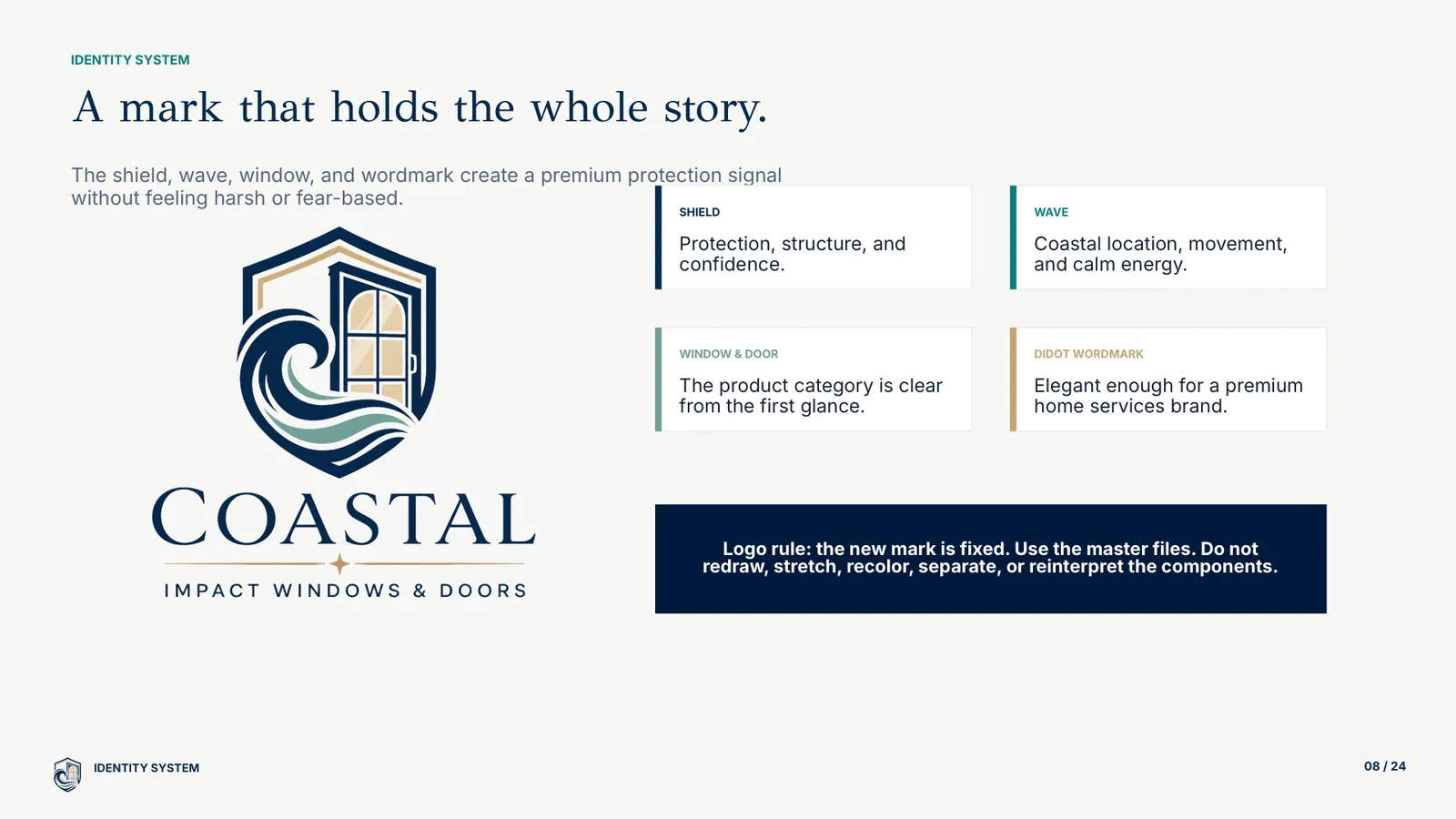 IDENTITY SYSTEM

A mark that holds the whole story.

The shield, wave, window, and wordmark create a premium protection signal without feeling harsh or fear-based.

COASTAL
IMPACT WINDOWS & DOORS

SHIELD
Protection, structure, and confidence.

WAVE
Coastal location, movement, and calm energy.

WINDOW & DOOR
The product category is clear from the first glance.

DIDOT WORDMARK
Elegant enough for a premium home services brand.

Logo rule: the new mark is fixed. Use the master files. Do not redraw, stretch, recolor, separate, or reinterpret the components.

IDENTITY SYSTEM

08 / 24